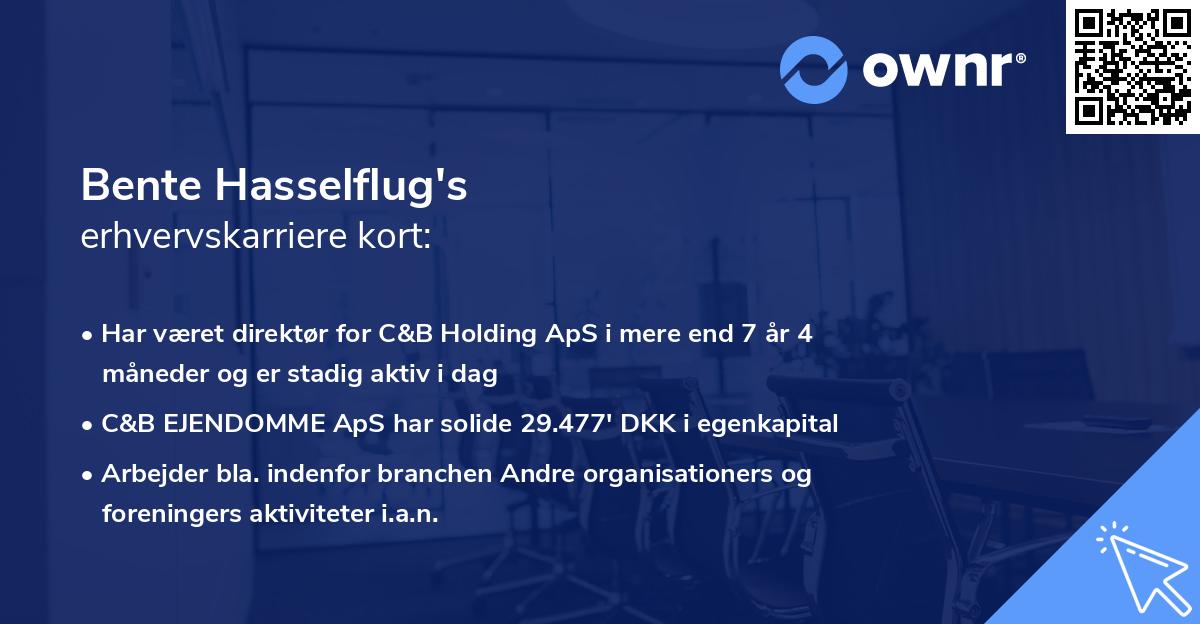 ownr®

Bente Hasselflug's
erhvervskarriere kort:

• Har været direktør for C&B Holding ApS i mere end 7 år 4 måneder og er stadig aktiv i dag
• C&B EJENDOMME ApS har solide 29.477' DKK i egenkapital
• Arbejder bla. indenfor branchen Andre organisationers og foreningers aktiviteter i.a.n.